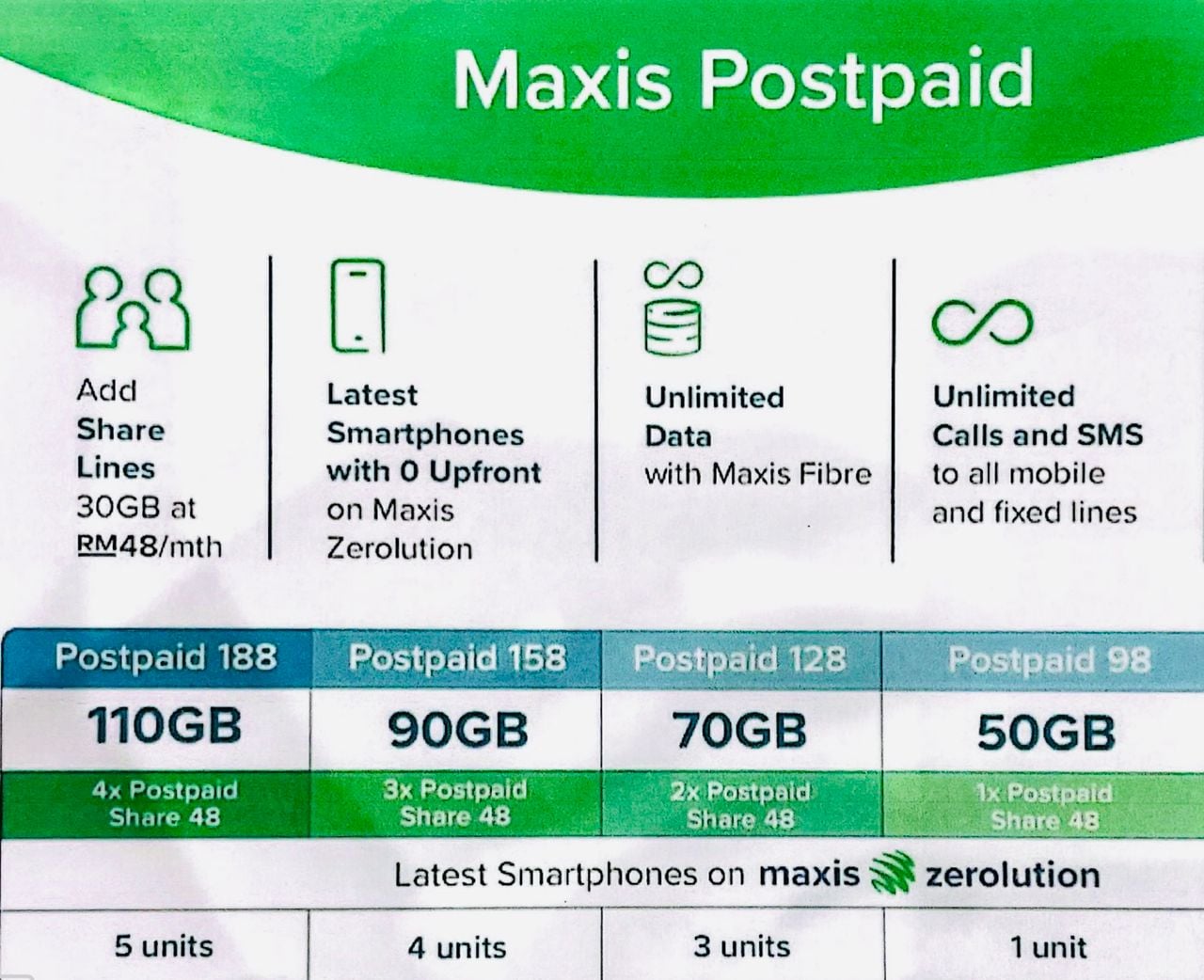 Maxis Postpaid

Add Share Lines 30GB at RM48/mth

Latest Smartphones with 0 Upfront on Maxis Zerolution

Unlimited Data with Maxis Fibre

Unlimited Calls and SMS to all mobile and fixed lines

| Postpaid 188 | Postpaid 158 | Postpaid 128 | Postpaid 98 |
|---|---|---|---|
| 110GB | 90GB | 70GB | 50GB |
| 4x Postpaid Share 48 | 3x Postpaid Share 48 | 2x Postpaid Share 48 | 1x Postpaid Share 48 |
| Latest Smartphones on maxis zerolution | | | |
| 5 units | 4 units | 3 units | 1 unit |